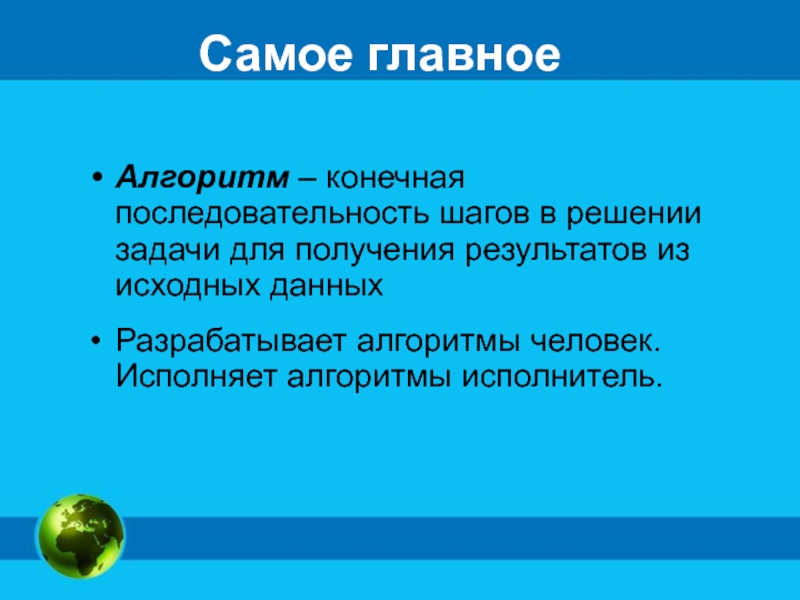 Самое главное

• Алгоритм – конечная последовательность шагов в решении задачи для получения результатов из исходных данных

• Разрабатывает алгоритмы человек. Исполняет алгоритмы исполнитель.